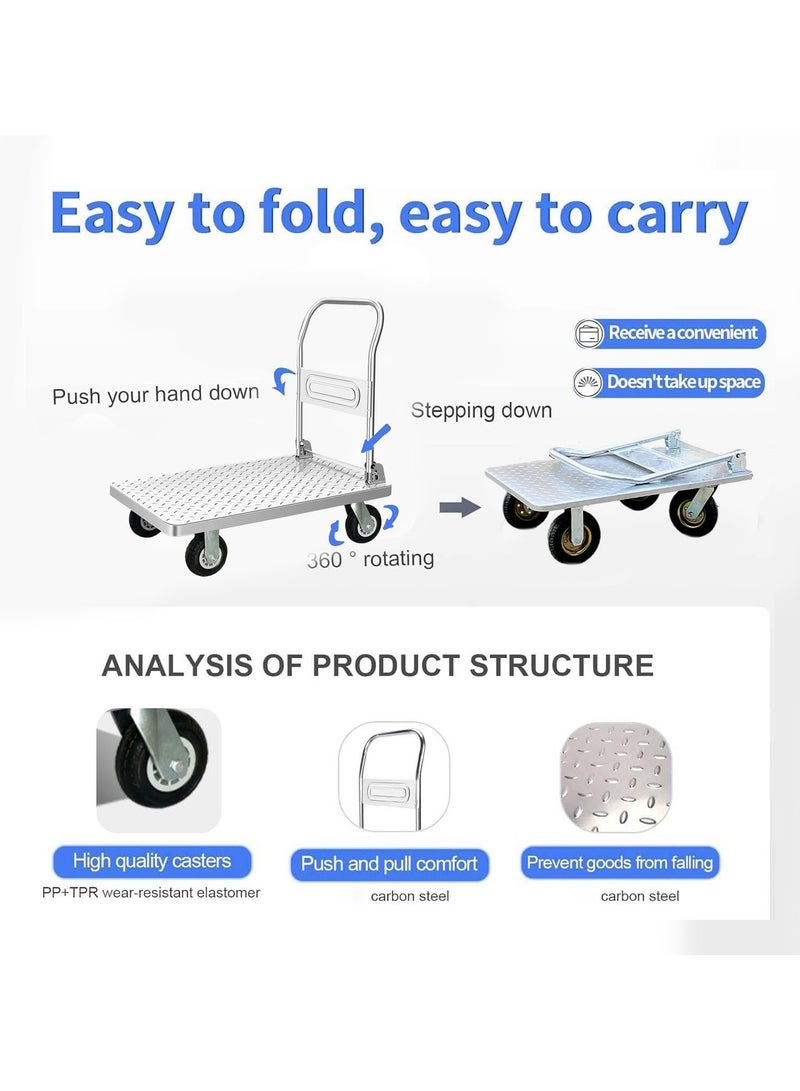 Easy to fold, easy to carry

Receive a convenient

Doesn't take up space

Push your hand down

Stepping down

360 ° rotating

ANALYSIS OF PRODUCT STRUCTURE

High quality casters
PP+TPR wear-resistant elastomer

Push and pull comfort
carbon steel

Prevent goods from falling
carbon steel